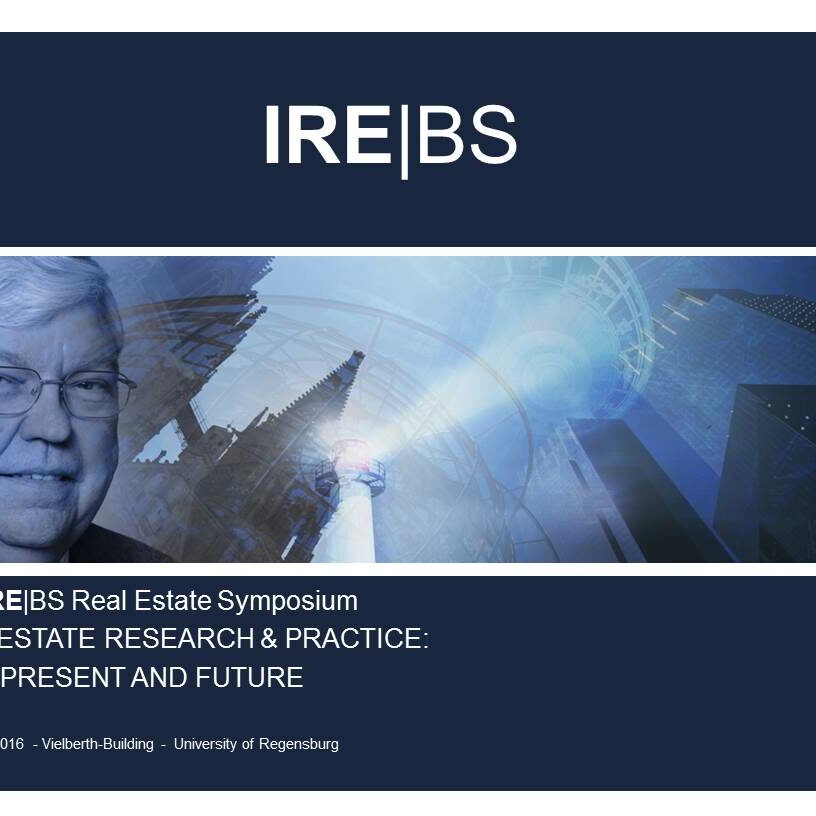 IRE|BS

RE|BS Real Estate Symposium
ESTATE RESEARCH & PRACTICE:
PRESENT AND FUTURE

016 - Vielberth-Building - University of Regensburg